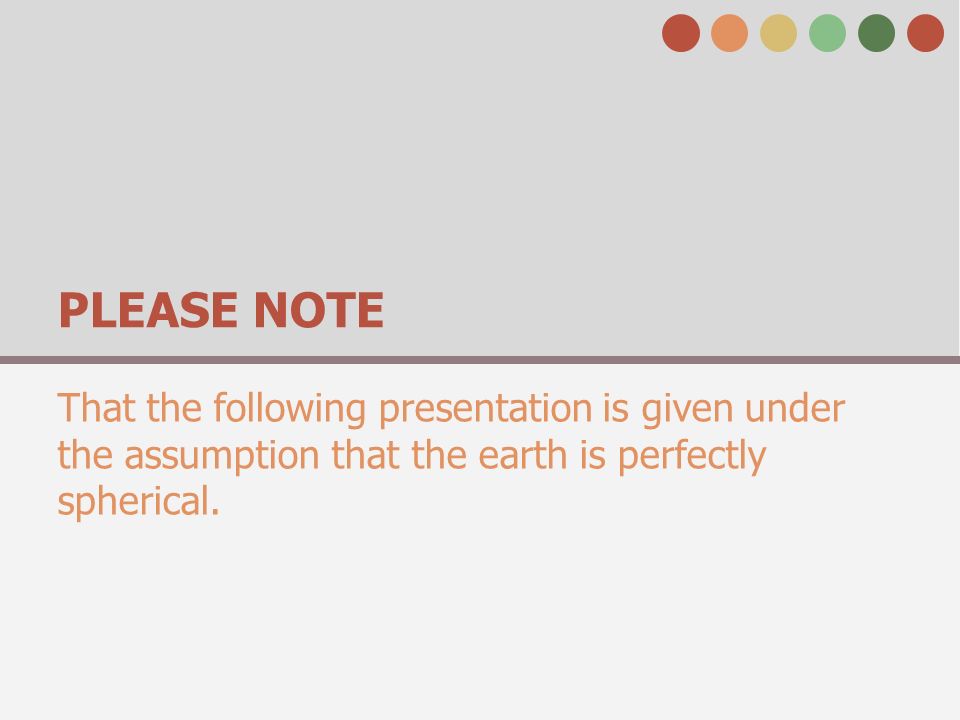 PLEASE NOTE

That the following presentation is given under the assumption that the earth is perfectly spherical.